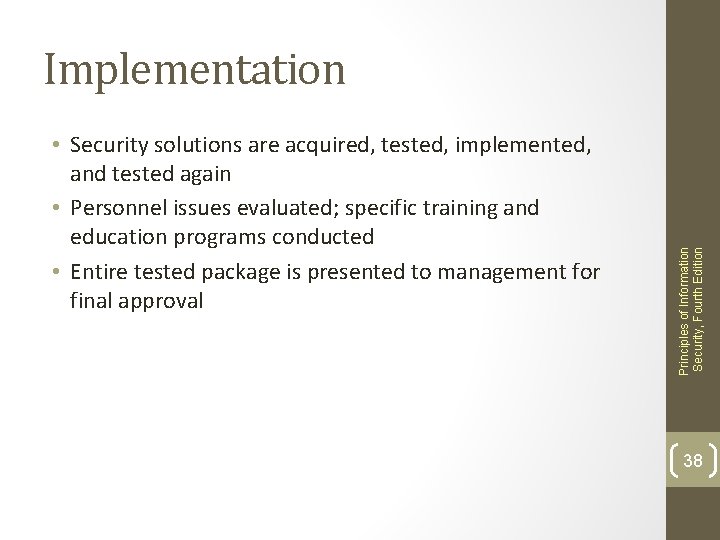 Implementation

• Security solutions are acquired, tested, implemented, and tested again
• Personnel issues evaluated; specific training and education programs conducted
• Entire tested package is presented to management for final approval

Principles of Information Security, Fourth Edition

38